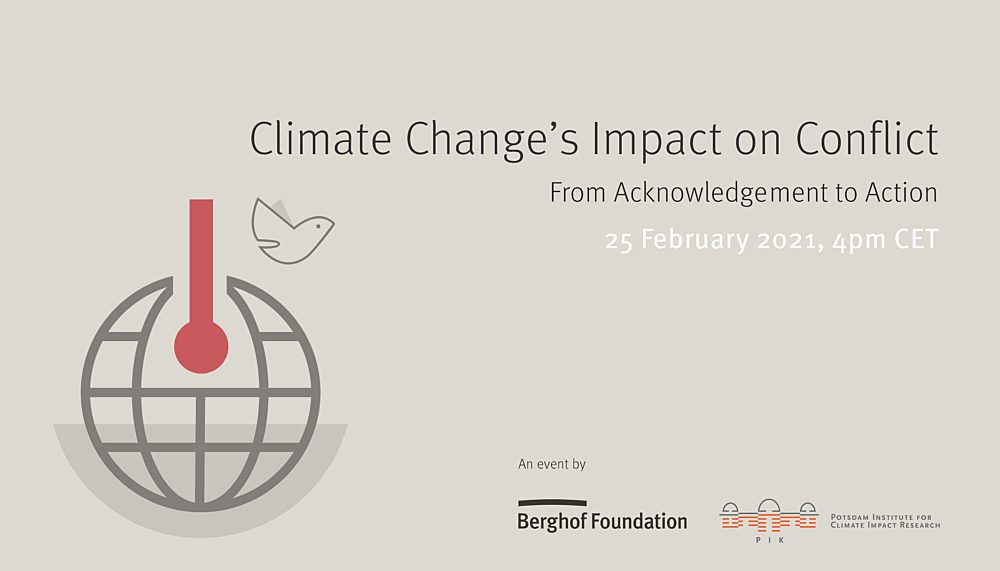 Climate Change's Impact on Conflict

From Acknowledgement to Action

25 February 2021, 4pm CET

An event by

Berghof Foundation

PIK

Potsdam Institute for Climate Impact Research